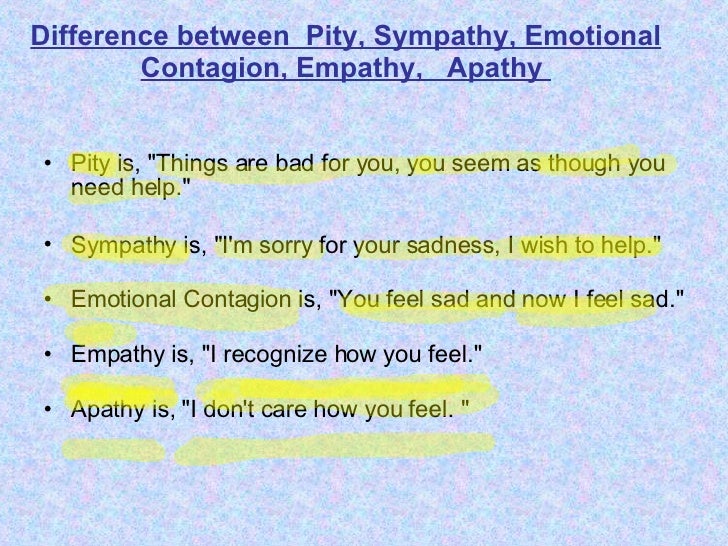 Difference between Pity, Sympathy, Emotional Contagion, Empathy, Apathy

• Pity is, "Things are bad for you, you seem as though you need help."

• Sympathy is, "I'm sorry for your sadness, I wish to help."

• Emotional Contagion is, "You feel sad and now I feel sad."

• Empathy is, "I recognize how you feel."

• Apathy is, "I don't care how you feel. "